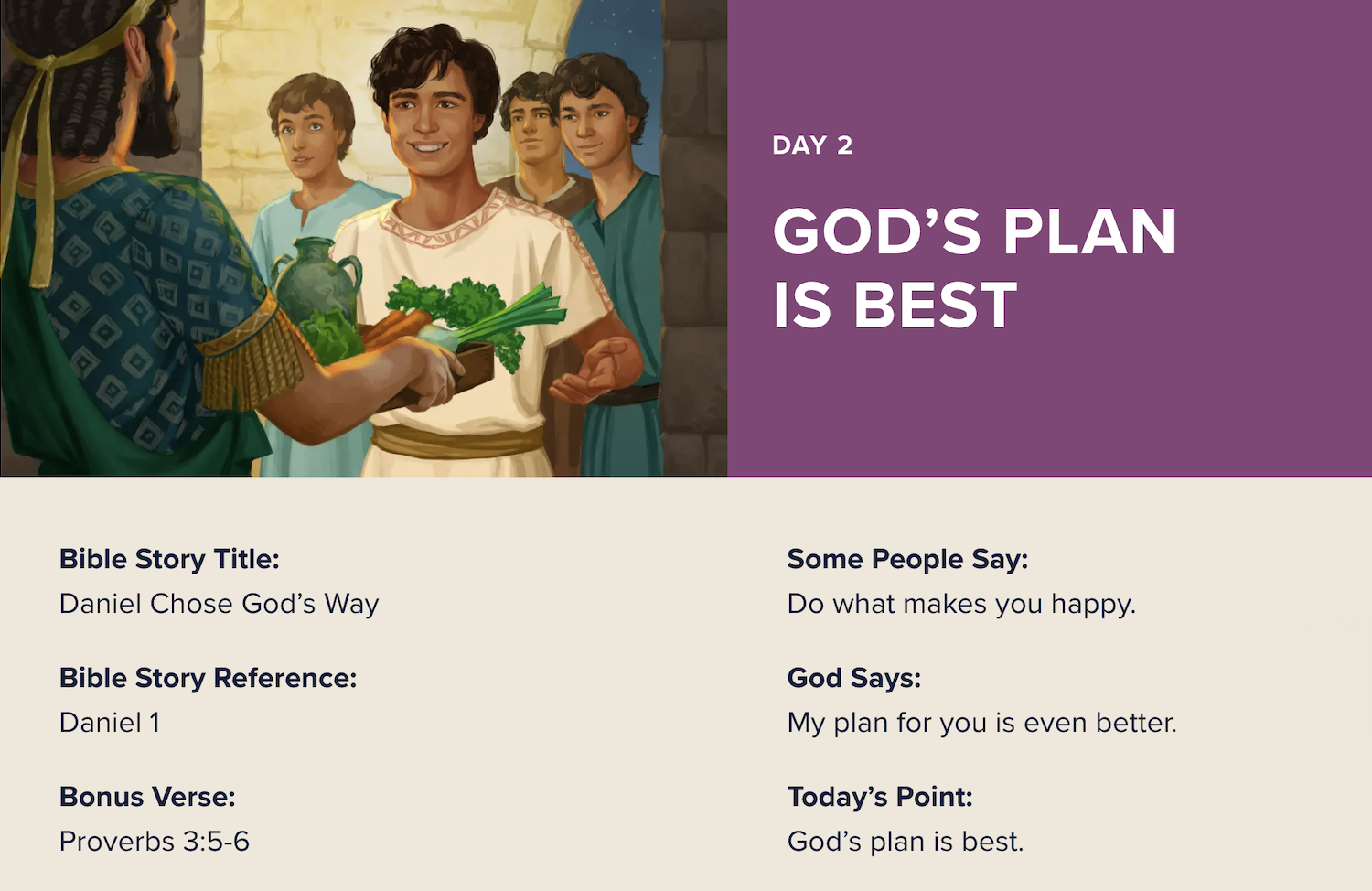 DAY 2

GOD’S PLAN IS BEST

Bible Story Title:
Daniel Chose God’s Way

Bible Story Reference:
Daniel 1

Bonus Verse:
Proverbs 3:5-6

Some People Say:
Do what makes you happy.

God Says:
My plan for you is even better.

Today’s Point:
God’s plan is best.